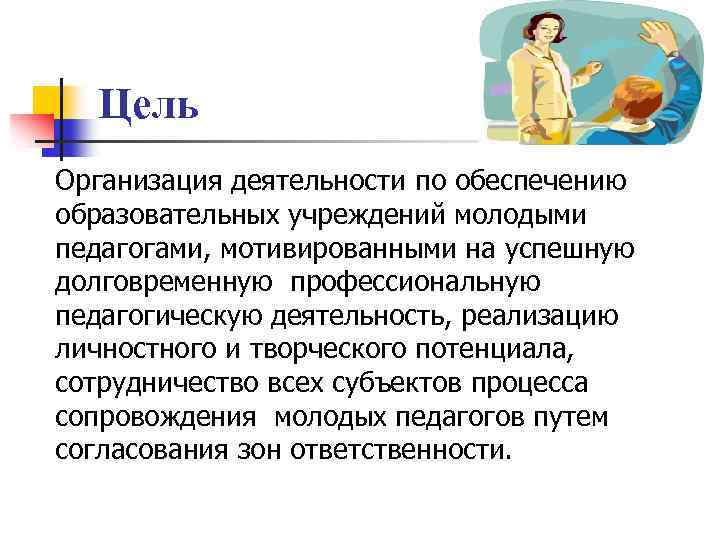 Цель

Организация деятельности по обеспечению образовательных учреждений молодыми педагогами, мотивированными на успешную долговременную профессиональную педагогическую деятельность, реализацию личностного и творческого потенциала, сотрудничество всех субъектов процесса сопровождения молодых педагогов путем согласования зон ответственности.